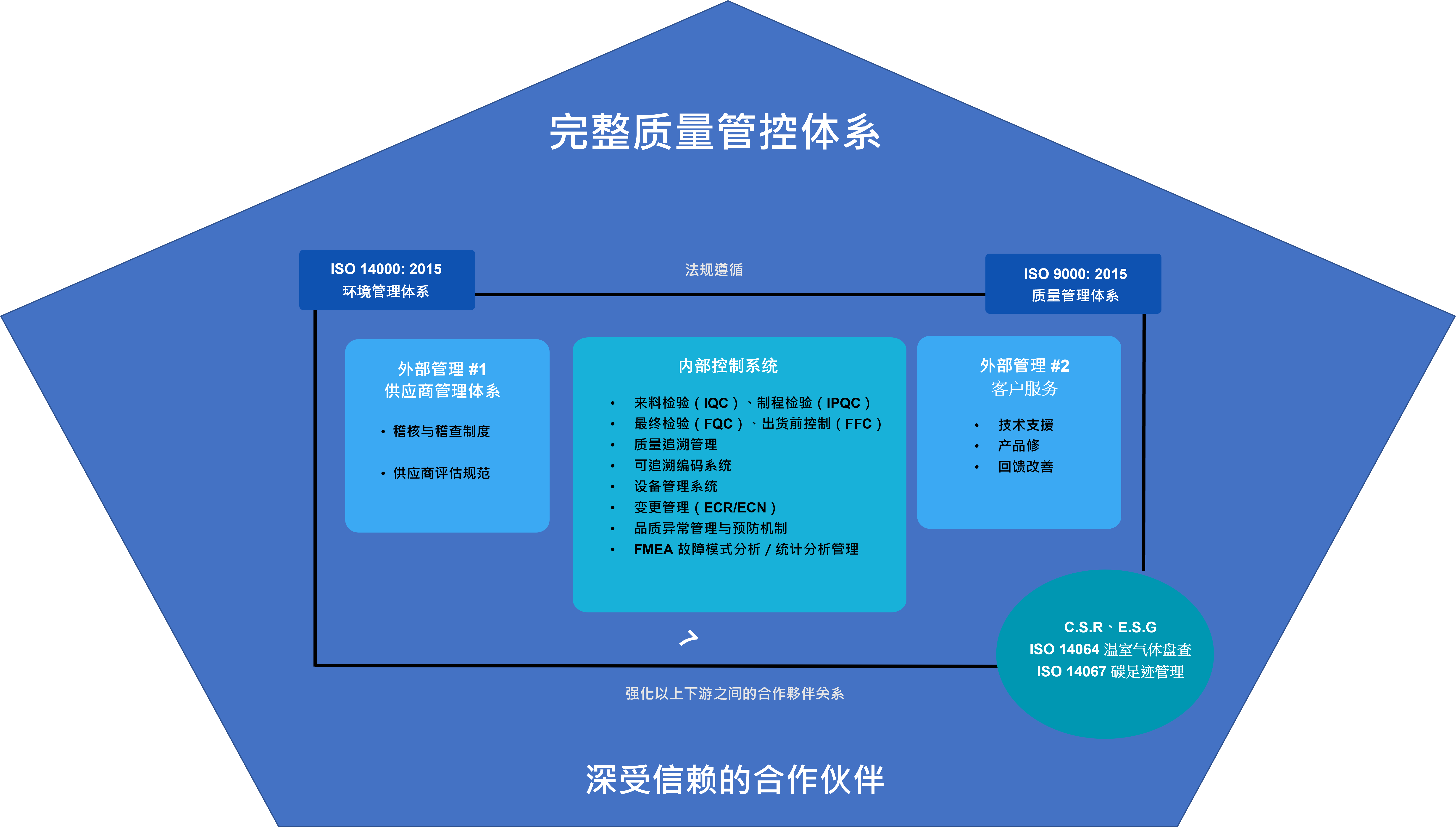 完整质量管控体系

ISO 14000: 2015
环境管理体系

法规遵循

ISO 9000: 2015
质量管理体系

外部管理 #1
供应商管理体系

• 稽核与稽查制度
• 供应商评估规范

内部控制系统

• 来料检验（IQC）、制程检验（IPQC）
• 最终检验（FQC）、出货前控制（FFC）
• 质量追溯管理
• 可追溯编码系统
• 设备管理系统
• 变更管理（ECR/ECN）
• 品质异常管理与预防机制
• FMEA 故障模式分析 / 统计分析管理

外部管理 #2
客户服务

• 技术支援
• 产品修
• 回馈改善

C.S.R、E.S.G
ISO 14064 温室气体盘查
ISO 14067 碳足迹管理

强化以上下游之间的合作夥伴关系

深受信赖的合作伙伴